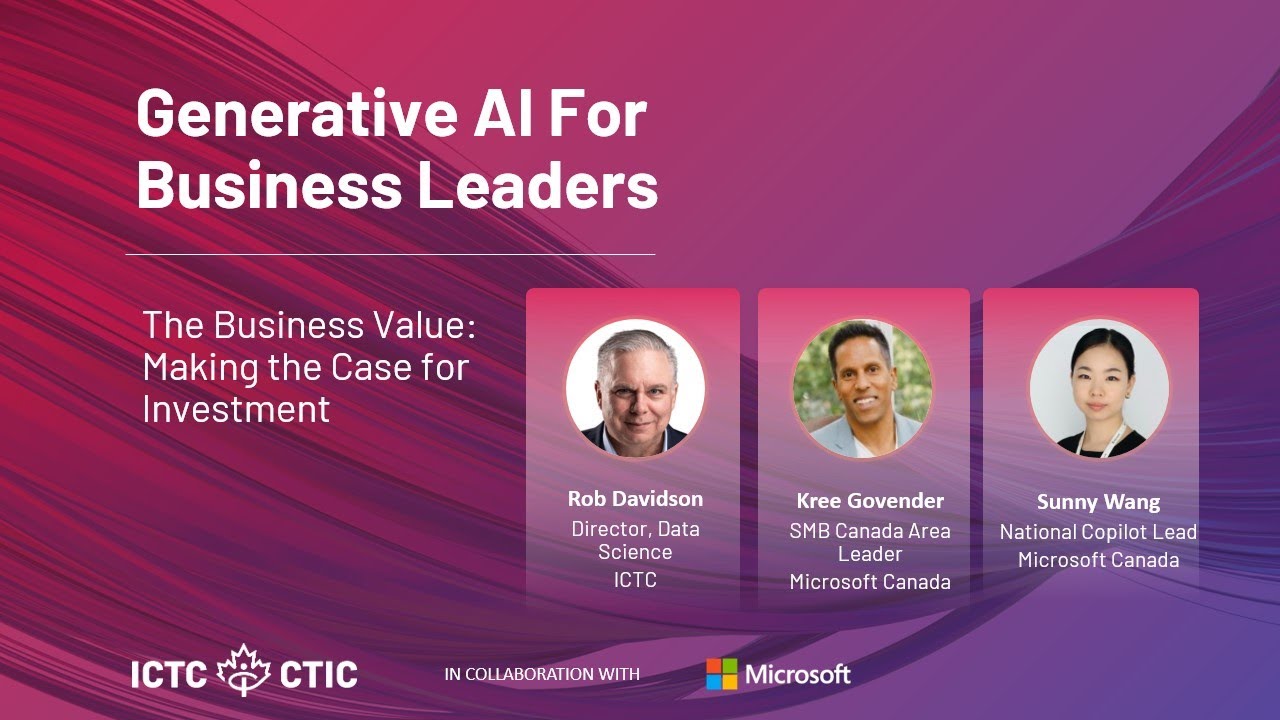 Generative AI For Business Leaders

The Business Value: Making the Case for Investment

Rob Davidson
Director, Data Science
ICTC

Kree Govender
SMB Canada Area Leader
Microsoft Canada

Sunny Wang
National Copilot Lead
Microsoft Canada

ICTC CTIC

IN COLLABORATION WITH

Microsoft